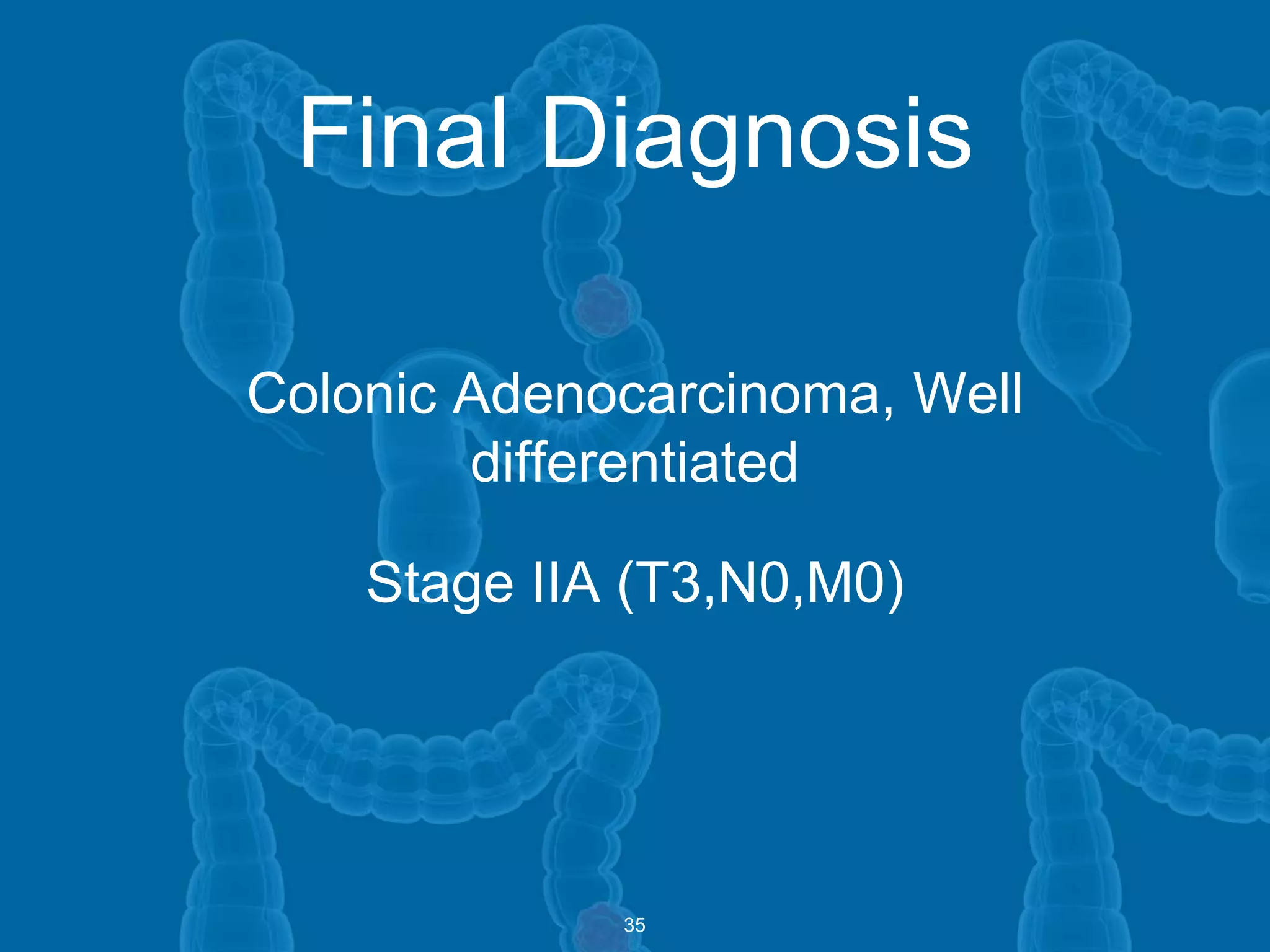 Final Diagnosis

Colonic Adenocarcinoma, Well differentiated

Stage IIA (T3,N0,M0)

35